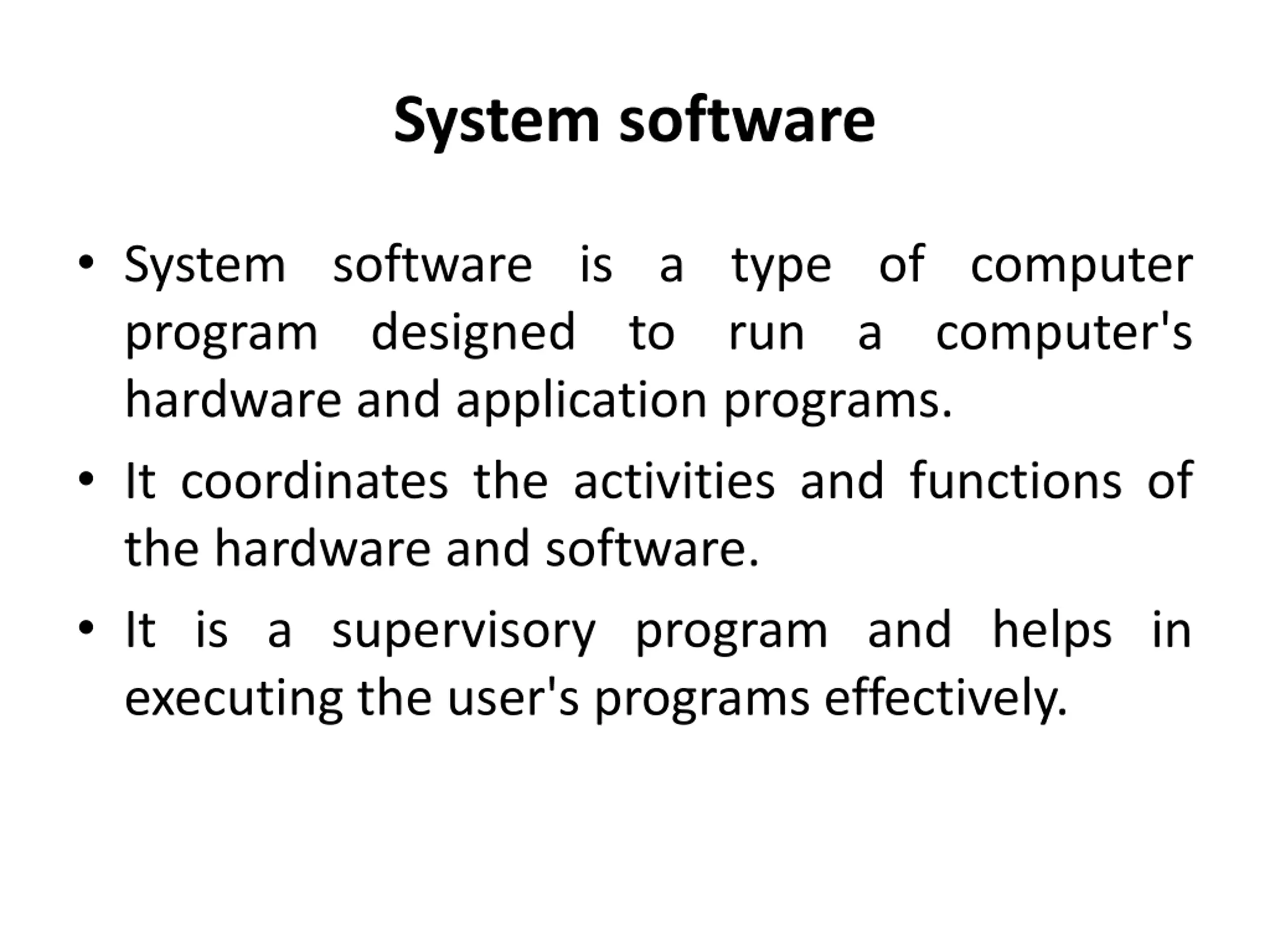 System software

• System software is a type of computer program designed to run a computer's hardware and application programs.

• It coordinates the activities and functions of the hardware and software.

• It is a supervisory program and helps in executing the user's programs effectively.